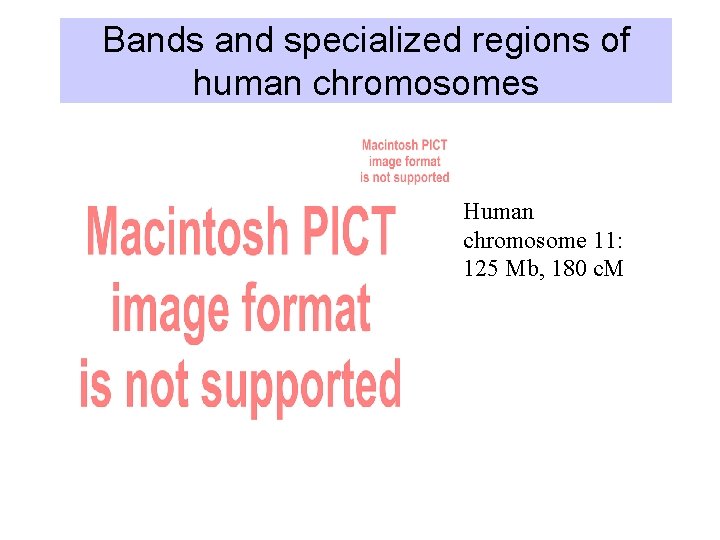 Bands and specialized regions of human chromosomes

Macintosh PICT image format is not supported

Macintosh PICT image format is not supported

Human chromosome 11: 125 Mb, 180 cM